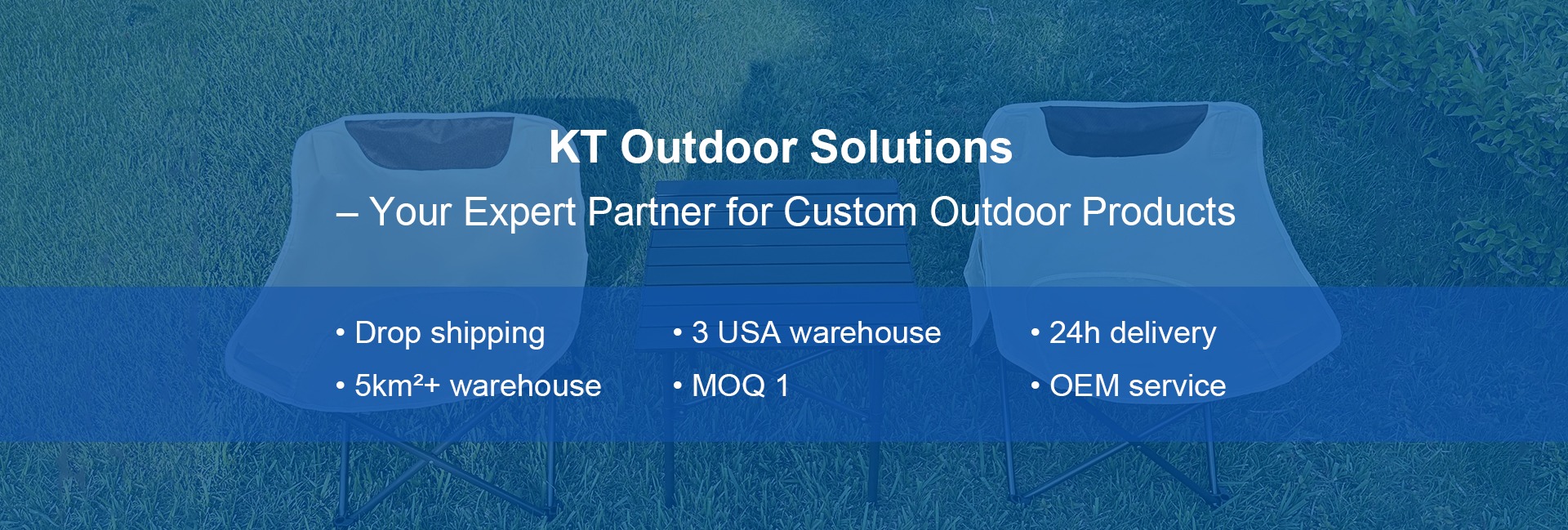 KT Outdoor Solutions

– Your Expert Partner for Custom Outdoor Products

• Drop shipping

• 5km²+ warehouse

• 3 USA warehouse

• MOQ 1

• 24h delivery

• OEM service